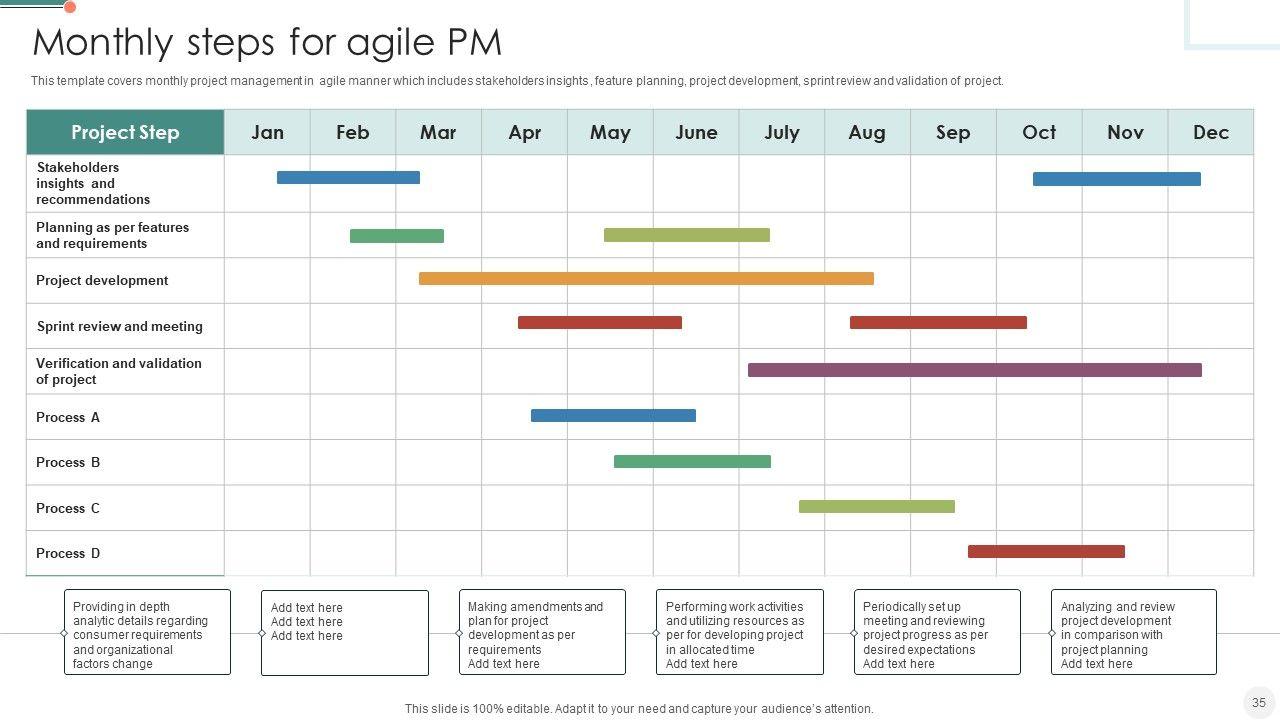 Monthly steps for agile PM

This template covers monthly project management in agile manner which includes stakeholders insights , feature planning, project development, sprint review and validation of project.

| Project Step | Jan | Feb | Mar | Apr | May | June | July | Aug | Sep | Oct | Nov | Dec |
|---|---|---|---|---|---|---|---|---|---|---|---|---|
| Stakeholders insights and recommendations | | | | | | | | | | | | |
| Planning as per features and requirements | | | | | | | | | | | | |
| Project development | | | | | | | | | | | | |
| Sprint review and meeting | | | | | | | | | | | | |
| Verification and validation of project | | | | | | | | | | | | |
| Process A | | | | | | | | | | | | |
| Process B | | | | | | | | | | | | |
| Process C | | | | | | | | | | | | |
| Process D | | | | | | | | | | | | |

Providing in depth analytic details regarding consumer requirements and organizational factors change

Add text here
Add text here
Add text here

Making amendments and plan for project development as per requirements
Add text here

Performing work activities and utilizing resources as per for developing project in allocated time
Add text here

Periodically set up meeting and reviewing project progress as per desired expectations
Add text here

Analyzing and review project development in comparison with project planning
Add text here

This slide is 100% editable. Adapt it to your need and capture your audience's attention.

35